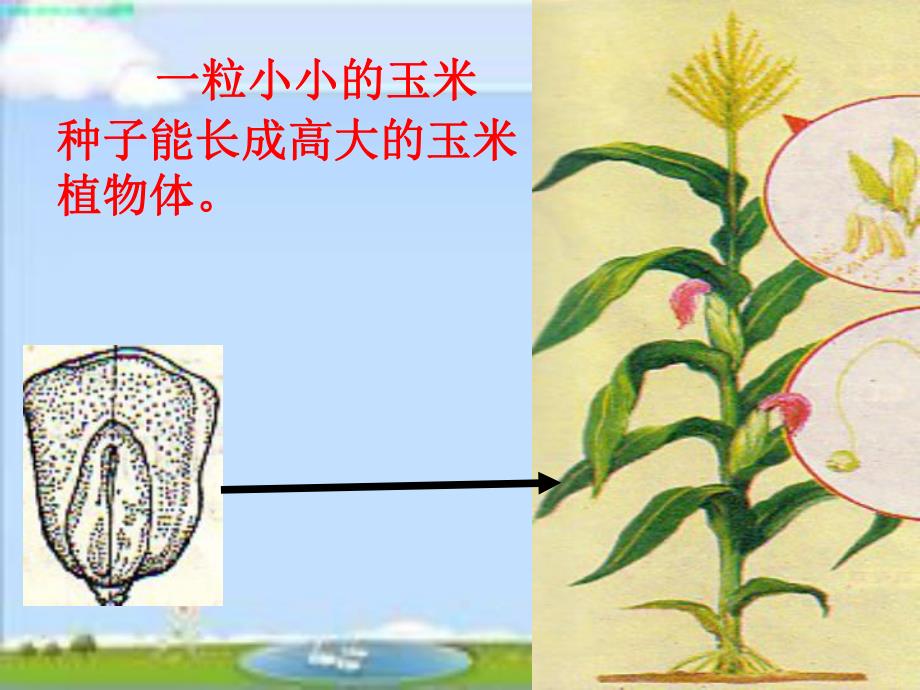 一粒小小的玉米种子能长成高大的玉米植物体。